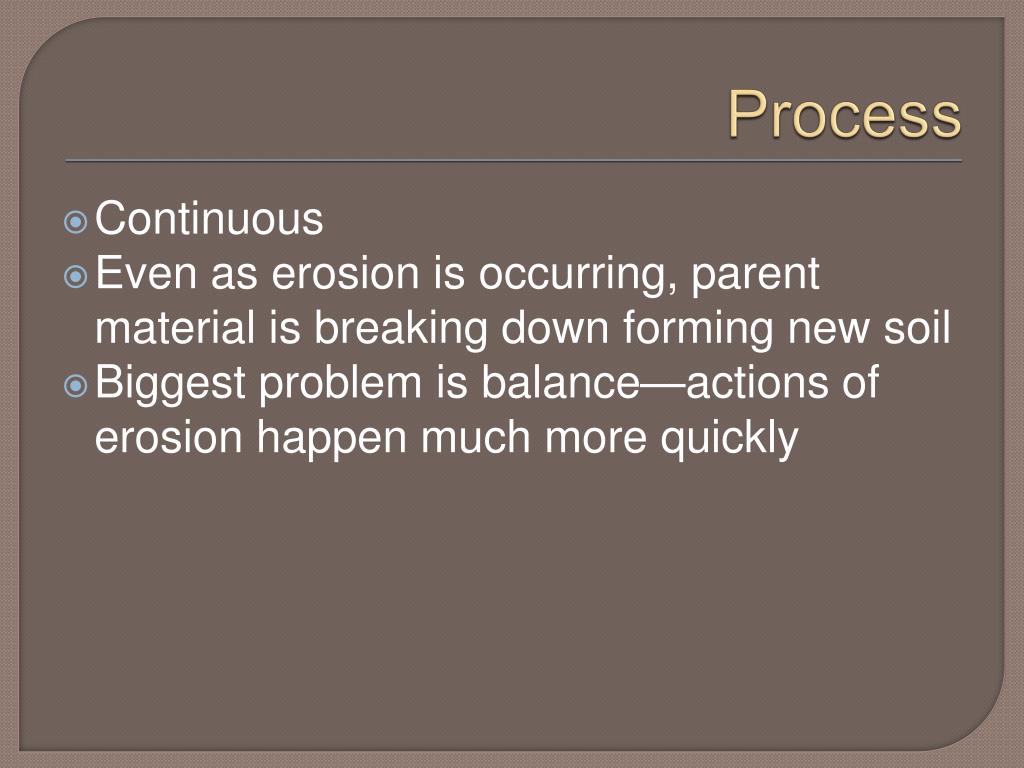 Process

Continuous
Even as erosion is occurring, parent material is breaking down forming new soil
Biggest problem is balance—actions of erosion happen much more quickly